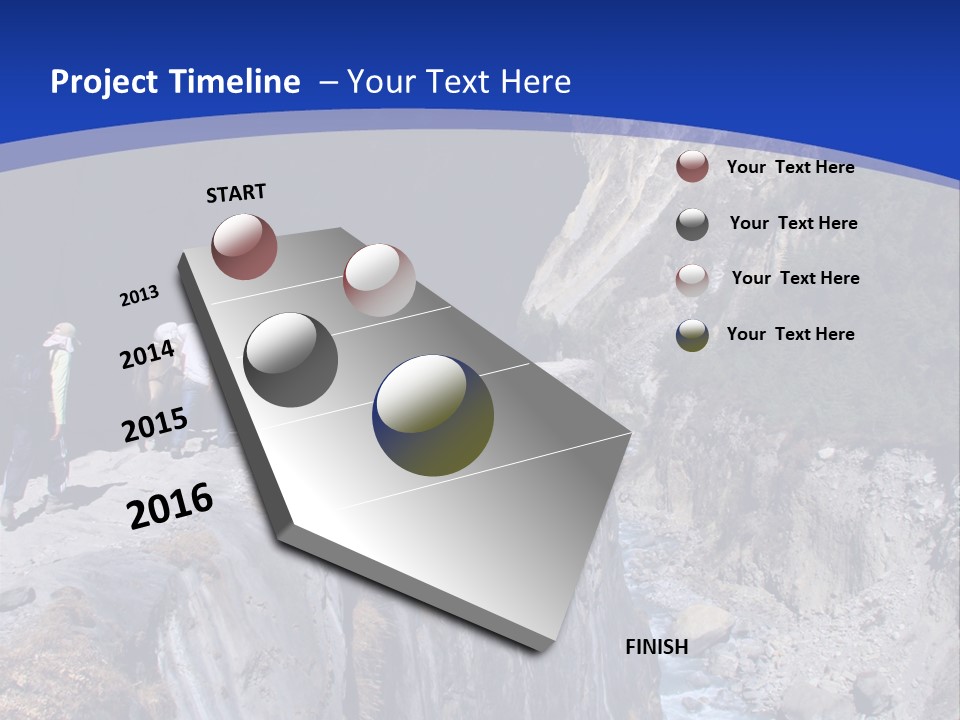 Project Timeline – Your Text Here

START

2013

2014

2015

2016

FINISH

Your Text Here

Your Text Here

Your Text Here

Your Text Here